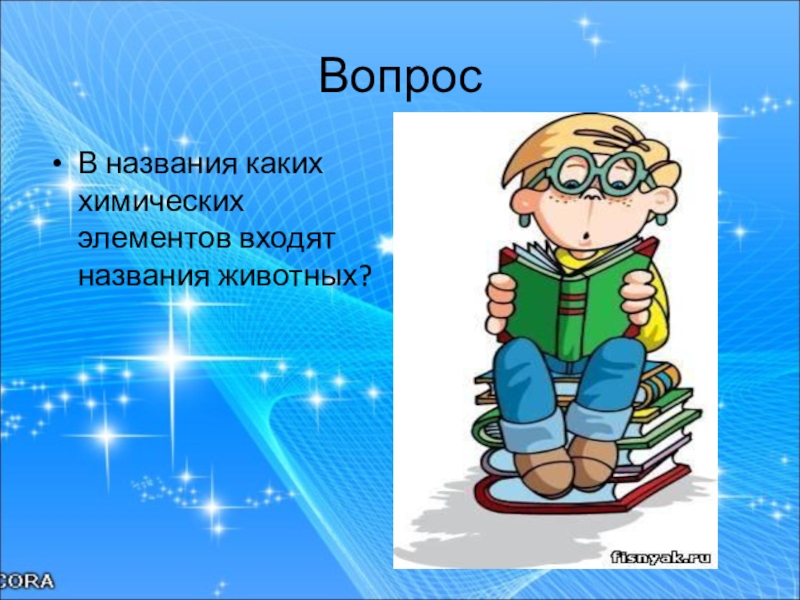 Вопрос

• В названия каких химических элементов входят названия животных?

fisnyak.ru

CORA